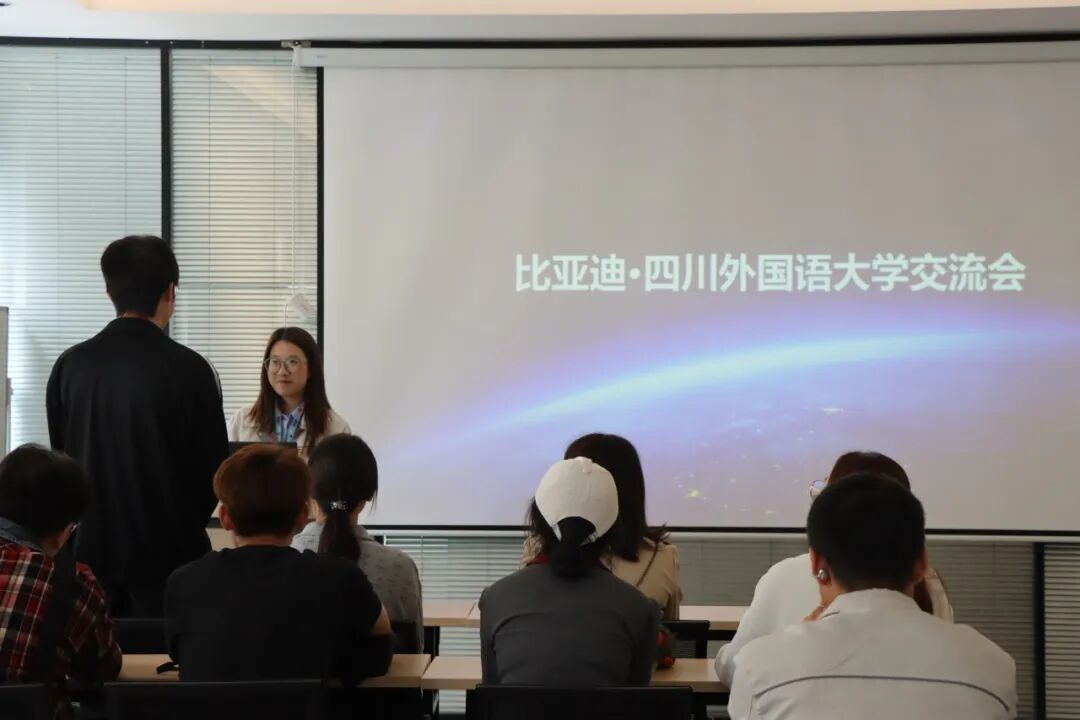 比亚迪·四川外国语大学交流会